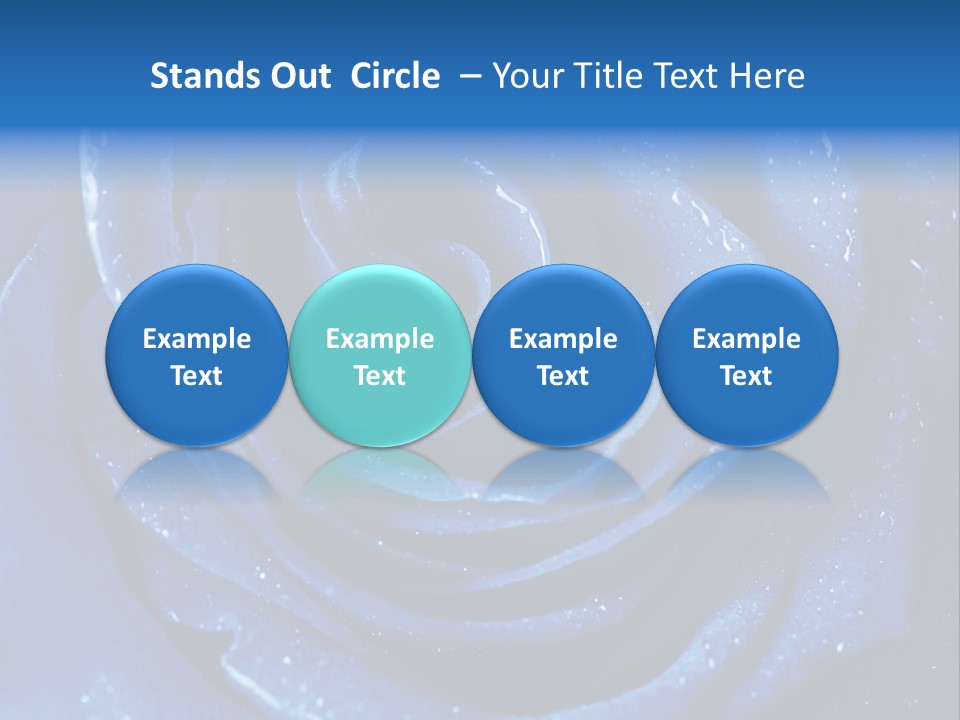 Stands Out Circle – Your Title Text Here

Example Text

Example Text

Example Text

Example Text